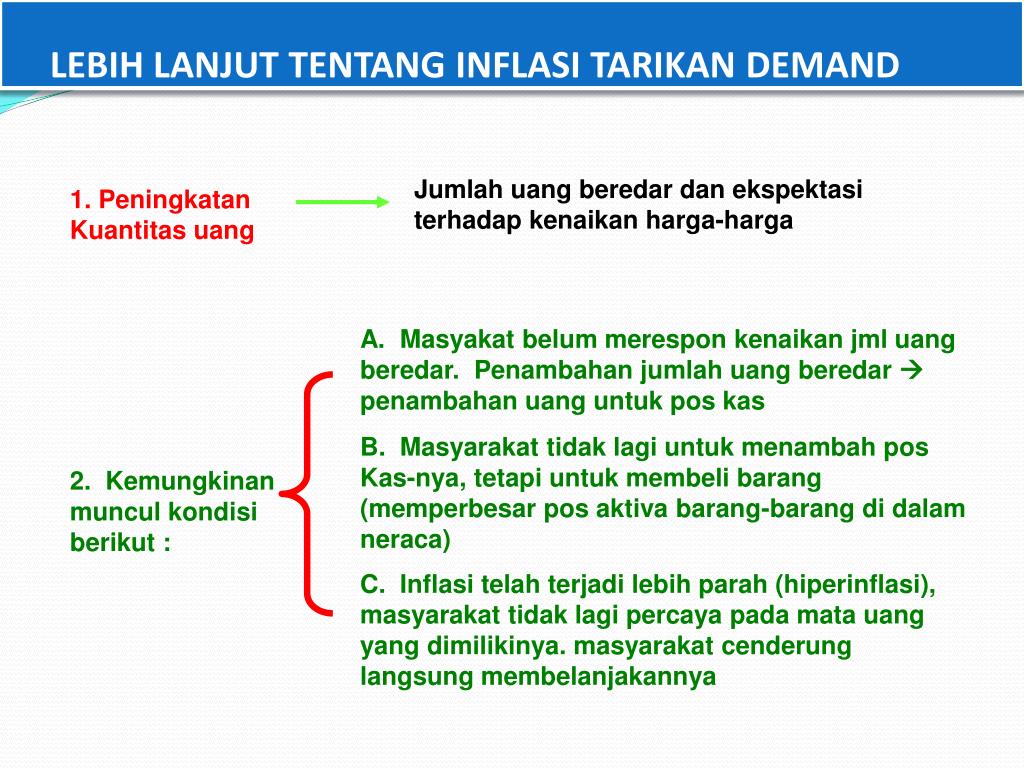 LEBIH LANJUT TENTANG INFLASI TARIKAN DEMAND

1. Peningkatan Kuantitas uang

Jumlah uang beredar dan ekspektasi terhadap kenaikan harga-harga

2. Kemungkinan muncul kondisi berikut :

A. Masyakat belum merespon kenaikan jml uang beredar. Penambahan jumlah uang beredar → penambahan uang untuk pos kas

B. Masyarakat tidak lagi untuk menambah pos Kas-nya, tetapi untuk membeli barang (memperbesar pos aktiva barang-barang di dalam neraca)

C. Inflasi telah terjadi lebih parah (hiperinflasi), masyarakat tidak lagi percaya pada mata uang yang dimilikinya. masyarakat cenderung langsung membelanjakannya